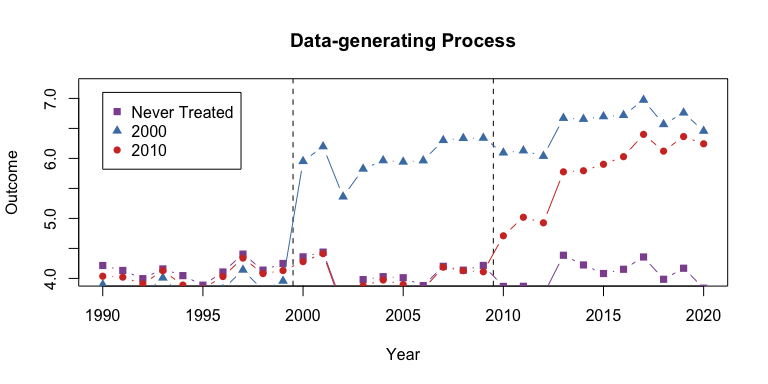 Data-generating Process

Never Treated
2000
2010

Outcome

7.0
6.0
5.0
4.0

1990
1995
2000
2005
2010
2015
2020

Year